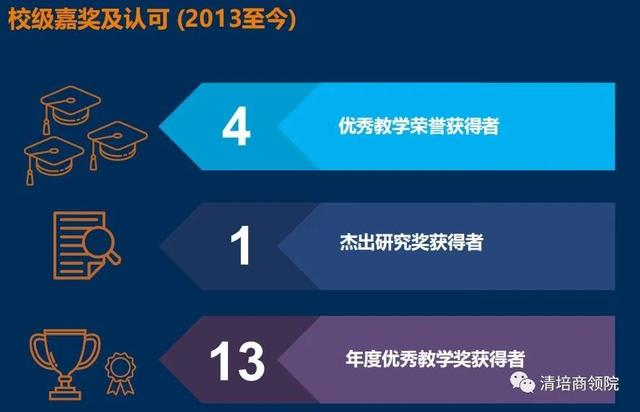 校级嘉奖及认可 (2013至今)

4 优秀教学荣誉获得者

1 杰出研究奖获得者

13 年度优秀教学奖获得者

清培商领院